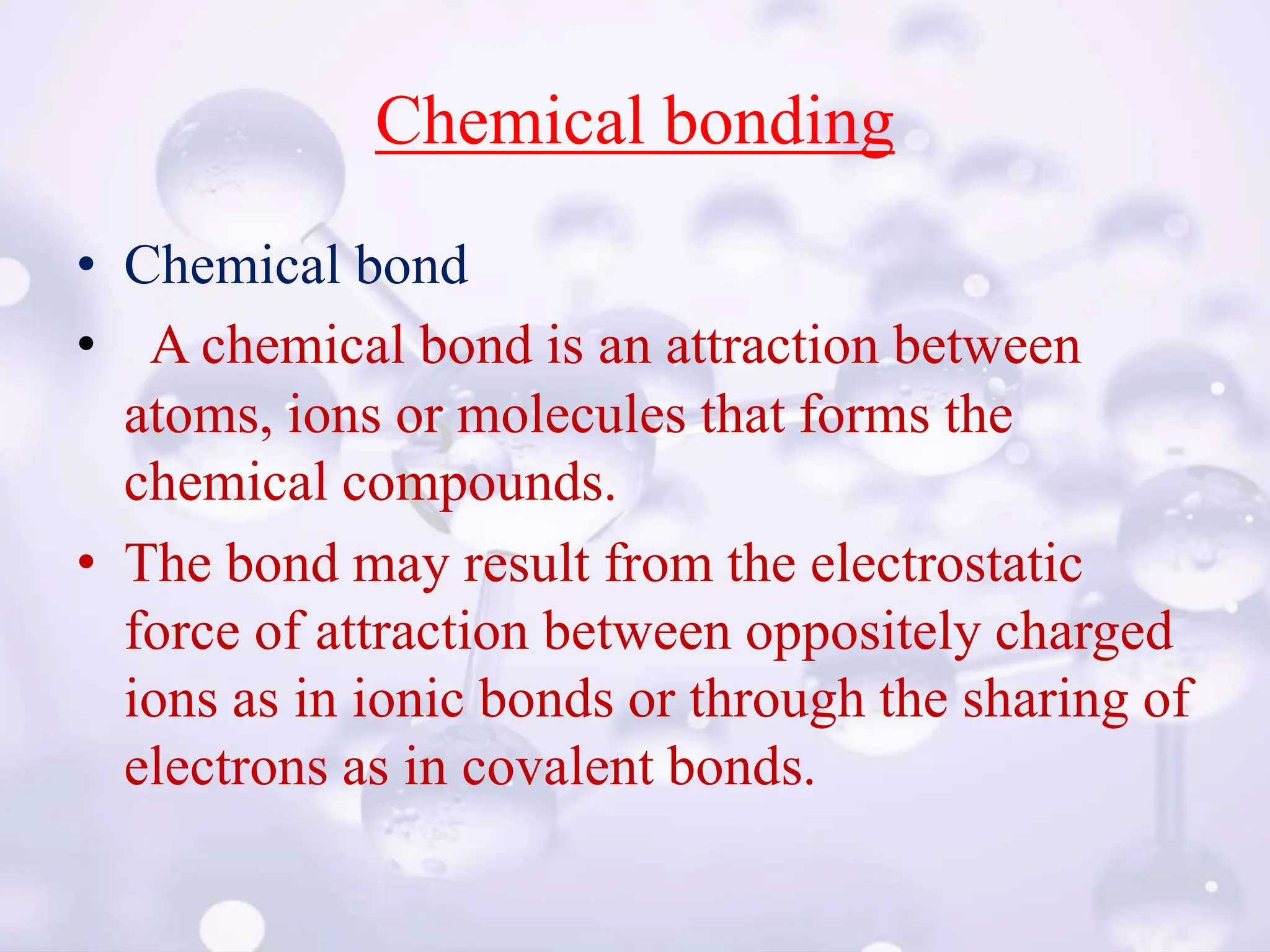 Chemical bonding

• Chemical bond
• A chemical bond is an attraction between atoms, ions or molecules that forms the chemical compounds.
• The bond may result from the electrostatic force of attraction between oppositely charged ions as in ionic bonds or through the sharing of electrons as in covalent bonds.